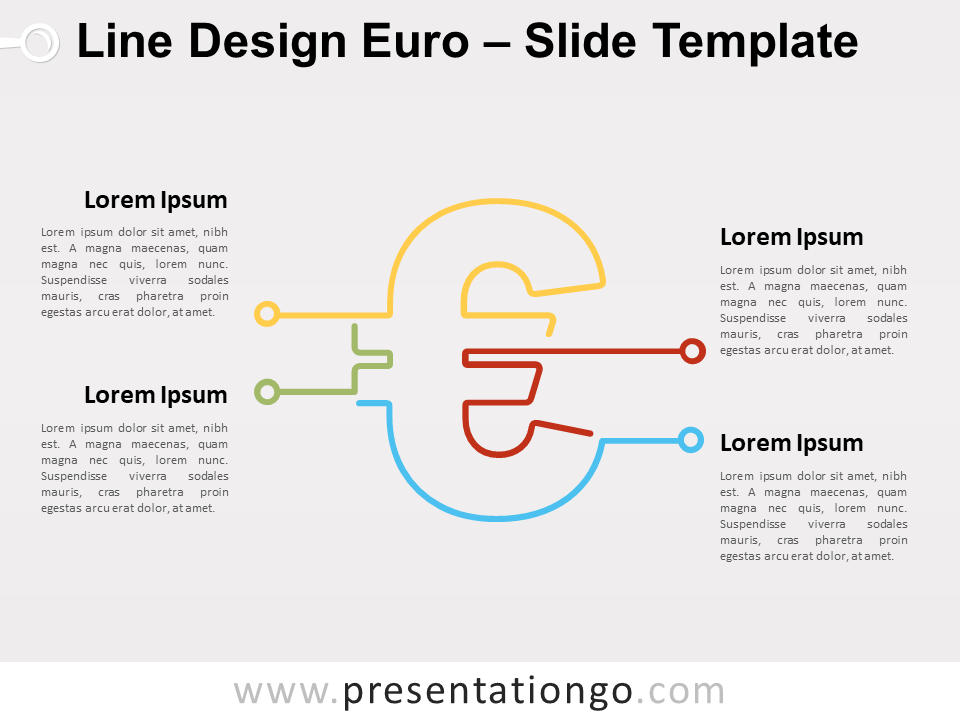 Line Design Euro – Slide Template

Lorem Ipsum

Lorem ipsum dolor sit amet, nibh est. A magna maecenas, quam magna nec quis, lorem nunc. Suspendisse viverra sodales mauris, cras pharetra proin egestas arcu erat dolor, at amet.

Lorem Ipsum

Lorem ipsum dolor sit amet, nibh est. A magna maecenas, quam magna nec quis, lorem nunc. Suspendisse viverra sodales mauris, cras pharetra proin egestas arcu erat dolor, at amet.

Lorem Ipsum

Lorem ipsum dolor sit amet, nibh est. A magna maecenas, quam magna nec quis, lorem nunc. Suspendisse viverra sodales mauris, cras pharetra proin egestas arcu erat dolor, at amet.

Lorem Ipsum

Lorem ipsum dolor sit amet, nibh est. A magna maecenas, quam magna nec quis, lorem nunc. Suspendisse viverra sodales mauris, cras pharetra proin egestas arcu erat dolor, at amet.

www.presentationgo.com